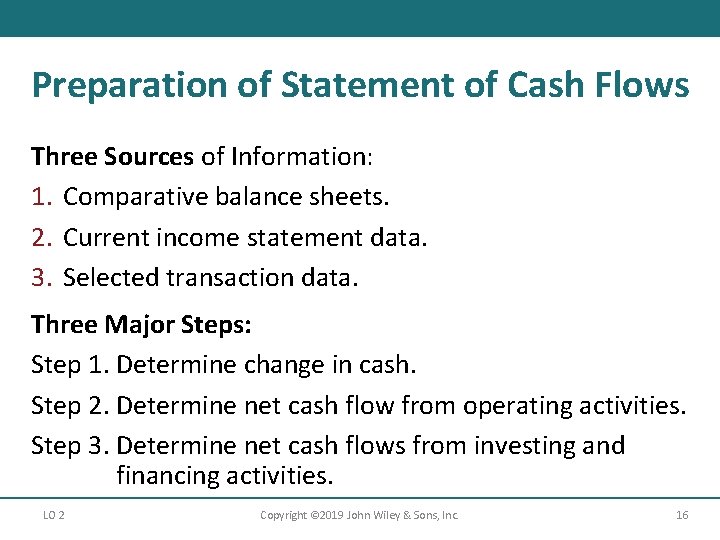 Preparation of Statement of Cash Flows

Three Sources of Information:

1. Comparative balance sheets.
2. Current income statement data.
3. Selected transaction data.

Three Major Steps:

Step 1. Determine change in cash.

Step 2. Determine net cash flow from operating activities.

Step 3. Determine net cash flows from investing and financing activities.

LO 2

Copyright ©2019 John Wiley & Sons, Inc.

16